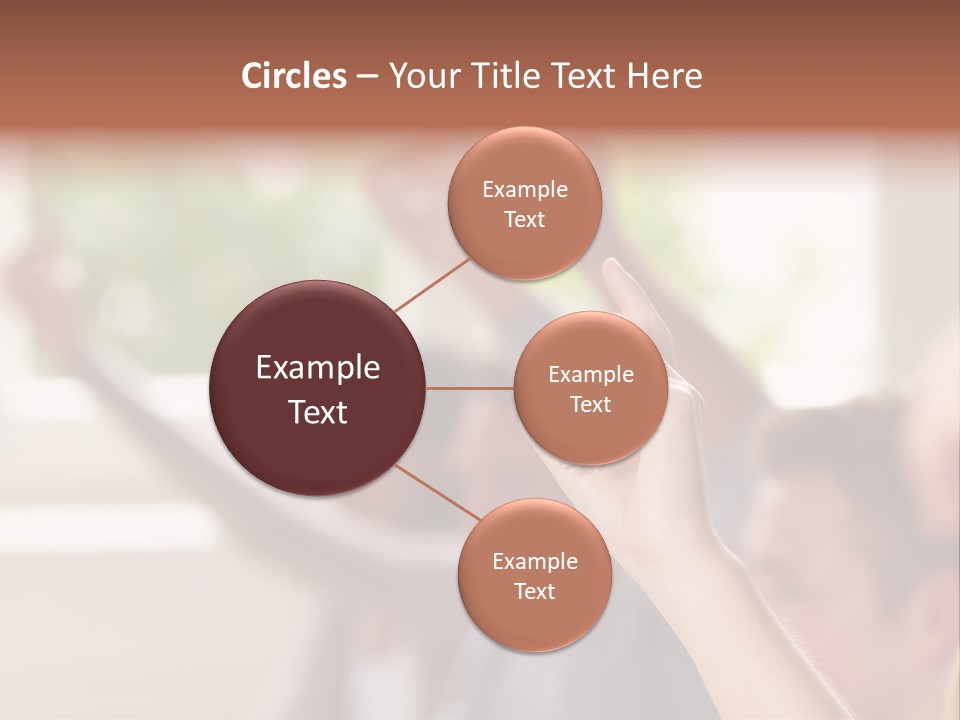 Circles – Your Title Text Here

Example Text

Example Text

Example Text

Example Text